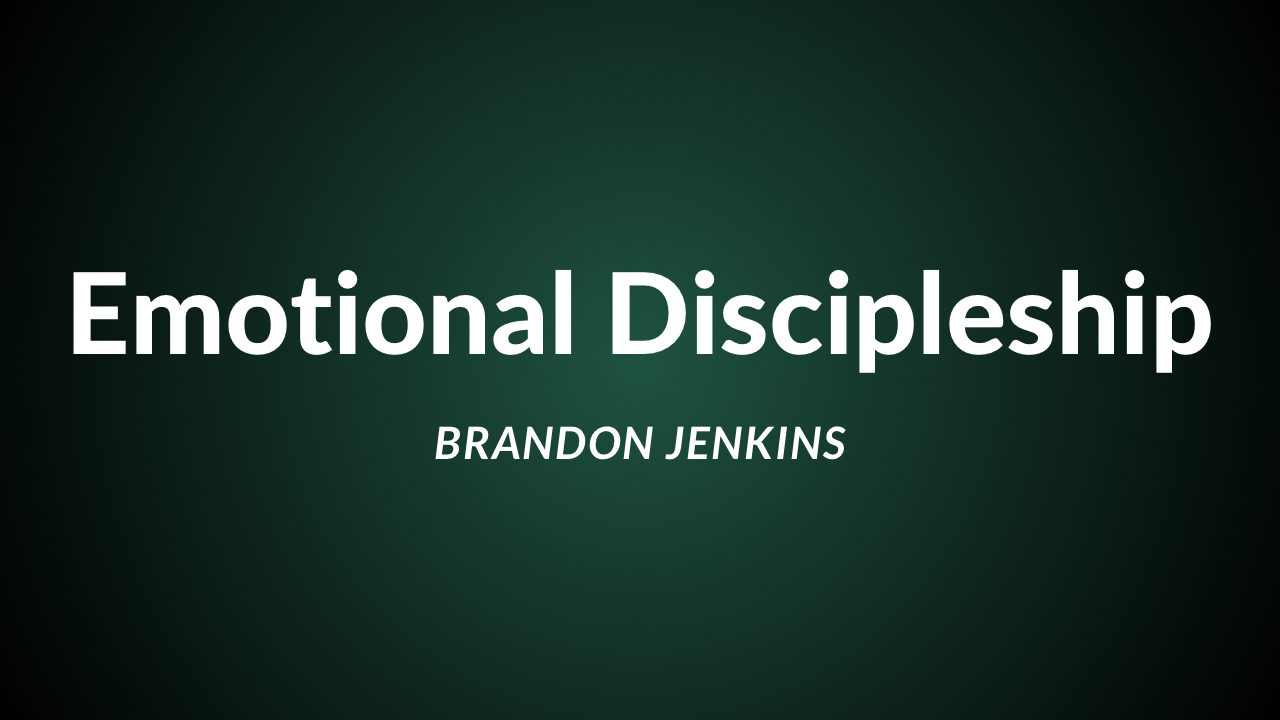 Emotional Discipleship

BRANDON JENKINS